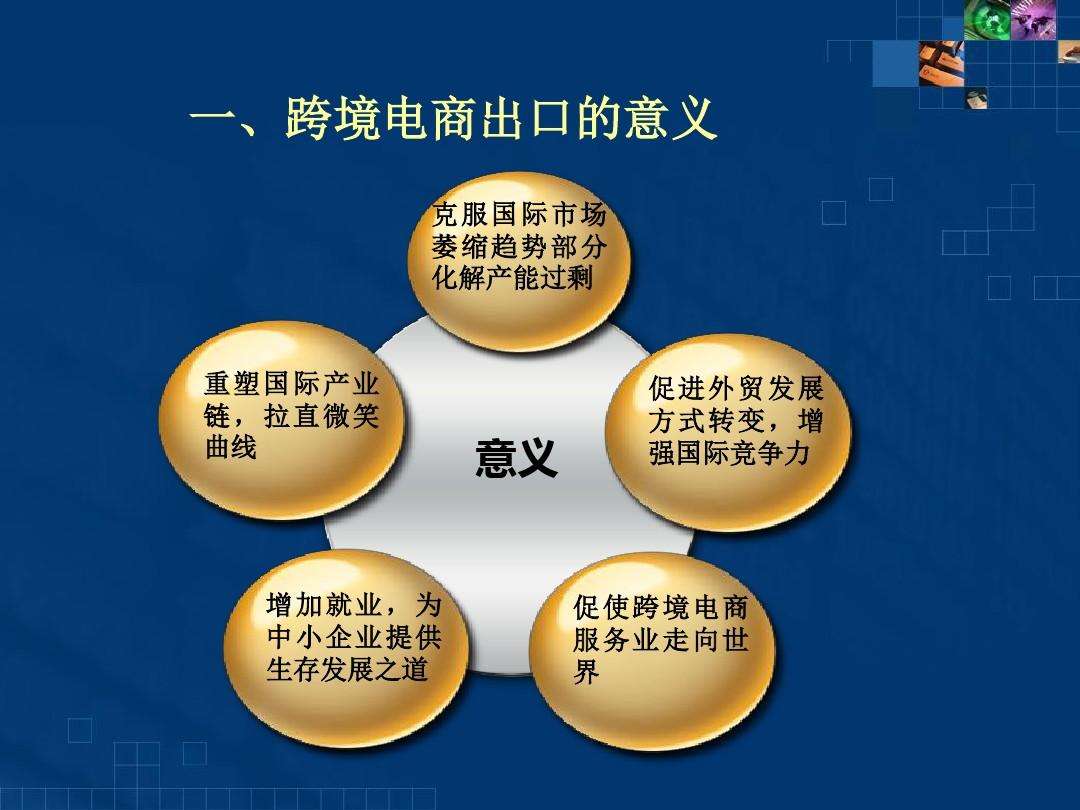 一、跨境电商出口的意义

克服国际市场萎缩趋势部分化解产能过剩

重塑国际产业链，拉直微笑曲线

意义

促进外贸发展方式转变，增强国际竞争力

增加就业，为中小企业提供生存发展之道

促使跨境电商服务业走向世界